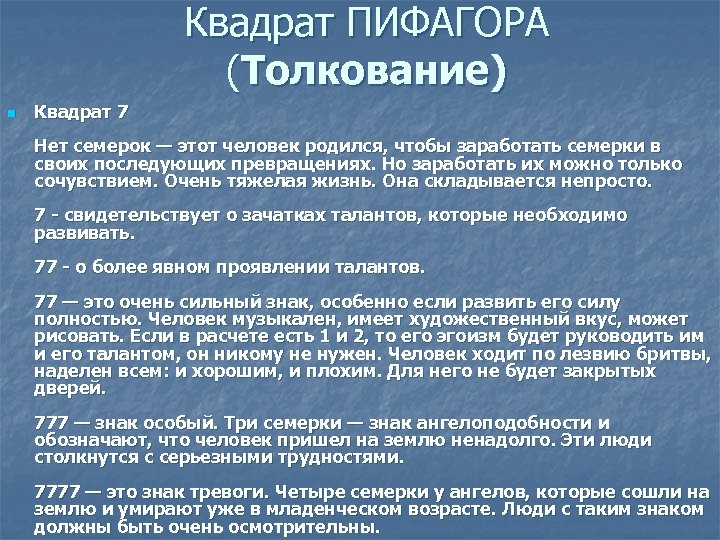 Квадрат ПИФАГОРА
(Толкование)

Квадрат 7

Нет семерок — этот человек родился, чтобы заработать семерки в своих последующих превращениях. Но заработать их можно только сочувствием. Очень тяжелая жизнь. Она складывается непросто.

7 - свидетельствует о зачатках талантов, которые необходимо развивать.

77 - о более явном проявлении талантов.

77 — это очень сильный знак, особенно если развить его силу полностью. Человек музыкален, имеет художественный вкус, может рисовать. Если в расчете есть 1 и 2, то его эгоизм будет руководить им и его талантом, он никому не нужен. Человек ходит по лезвию бритвы, наделен всем: и хорошим, и плохим. Для него не будет закрытых дверей.

777 — знак особый. Три семерки — знак ангелоподобности и обозначают, что человек пришел на землю ненадолго. Эти люди столкнутся с серьезными трудностями.

7777 — это знак тревоги. Четыре семерки у ангелов, которые сошли на землю и умирают уже в младенческом возрасте. Люди с таким знаком должны быть очень осмотрительны.